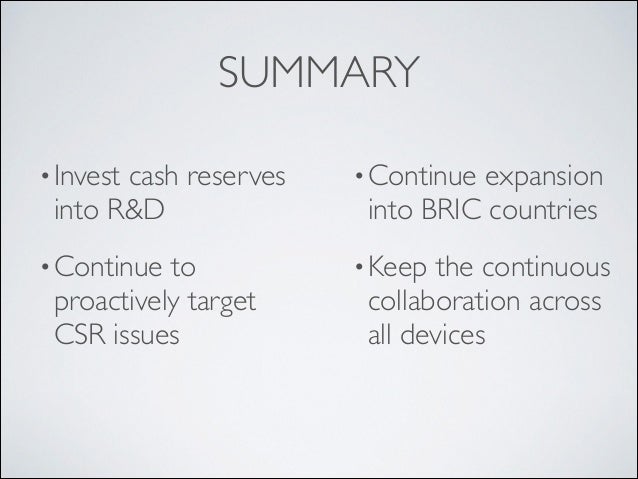 SUMMARY

• Invest cash reserves into R&D

• Continue to proactively target CSR issues

• Continue expansion into BRIC countries

• Keep the continuous collaboration across all devices